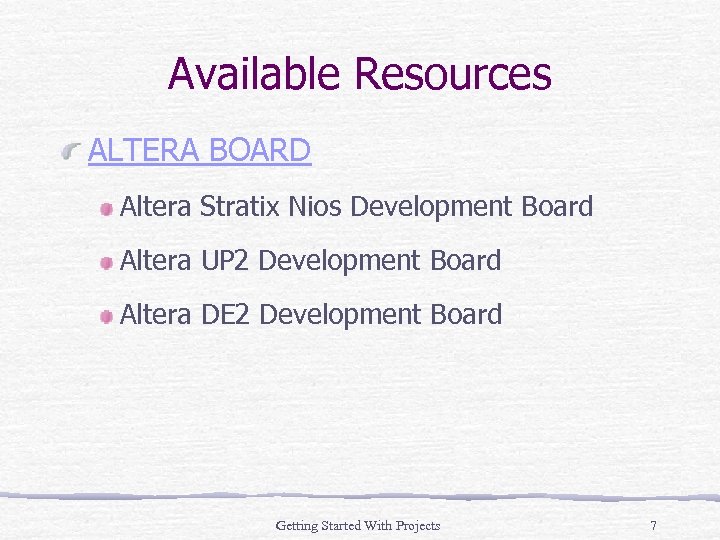 Available Resources

ALTERA BOARD

Altera Stratix Nios Development Board

Altera UP2 Development Board

Altera DE2 Development Board

Getting Started With Projects

7